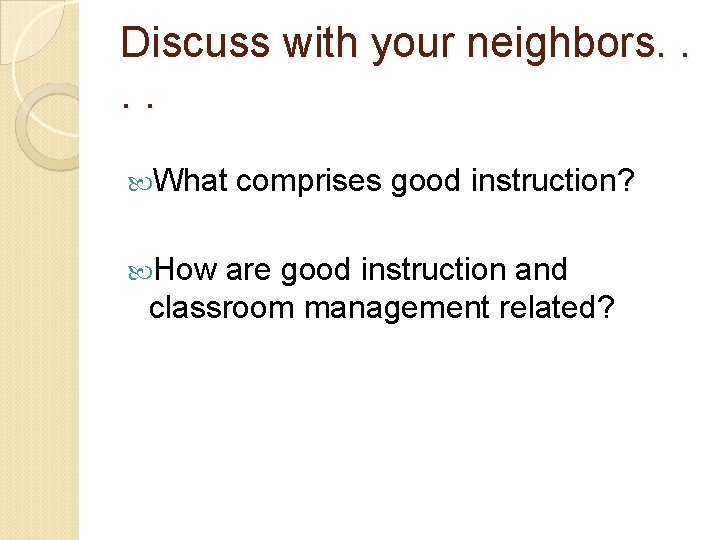 Discuss with your neighbors. . . .

What comprises good instruction?

How are good instruction and classroom management related?